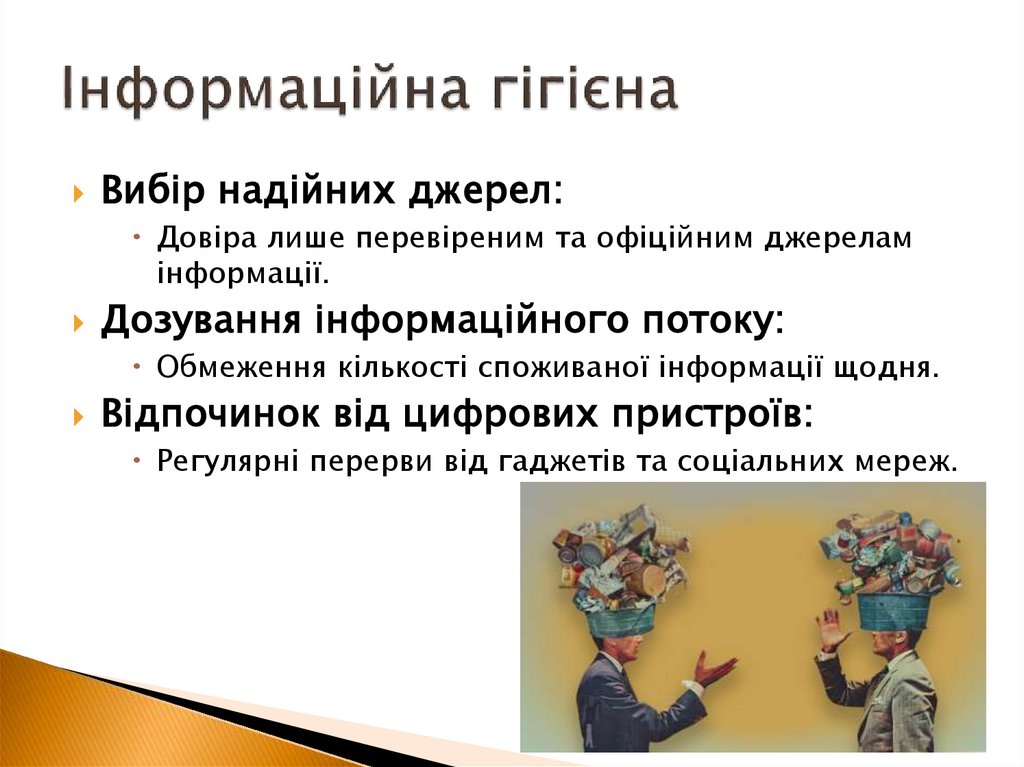 Інформаційна гігієна

Вибір надійних джерел:

Довіра лише перевіреним та офіційним джерелам інформації.

Дозування інформаційного потоку:

Обмеження кількості споживаної інформації щодня.

Відпочинок від цифрових пристроїв:

Регулярні перерви від гаджетів та соціальних мереж.